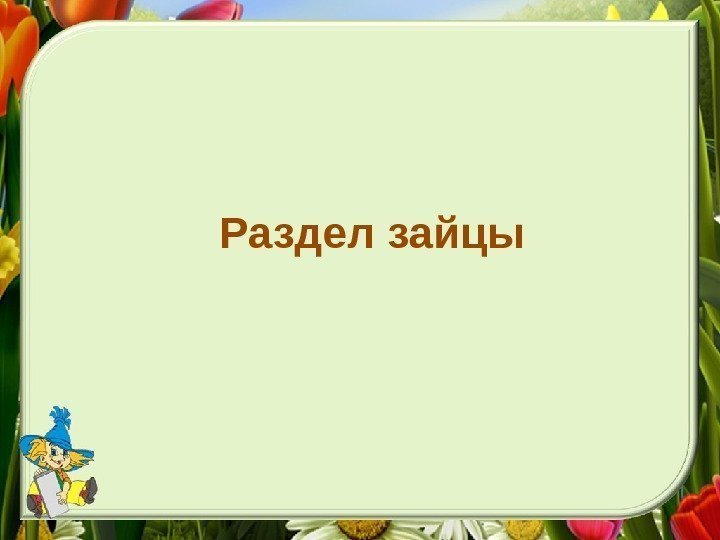 Раздел зайцы